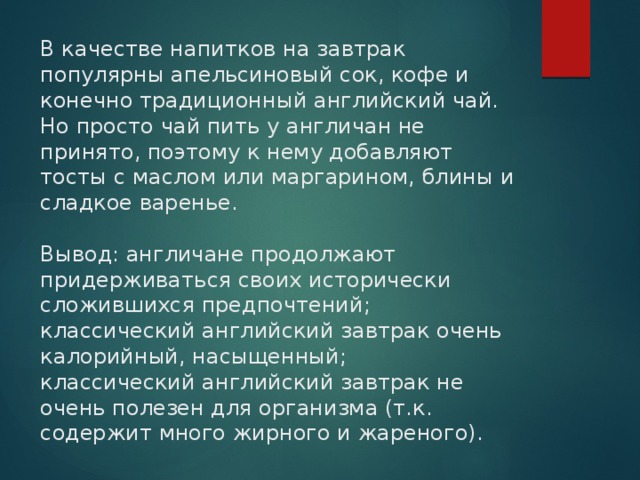 В качестве напитков на завтрак популярны апельсиновый сок, кофе и конечно традиционный английский чай. Но просто чай пить у англичан не принято, поэтому к нему добавляют тосты с маслом или маргарином, блины и сладкое варенье.

Вывод: англичане продолжают придерживаться своих исторически сложившихся предпочтений; классический английский завтрак очень калорийный, насыщенный; классический английский завтрак не очень полезен для организма (т.к. содержит много жирного и жареного).